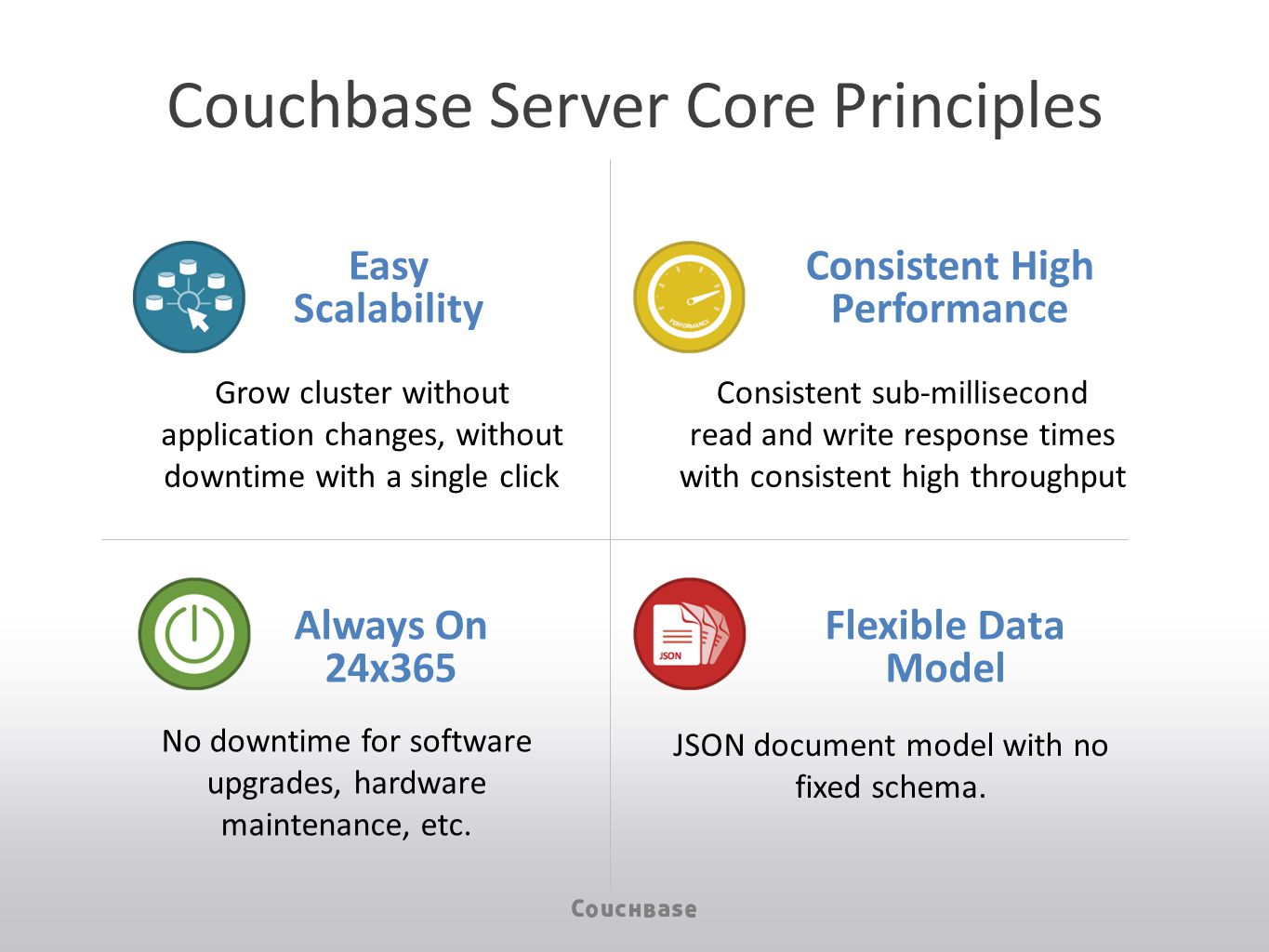 Couchbase Server Core Principles

Easy Scalability

Grow cluster without application changes, without downtime with a single click

PERFORMANCE

Consistent High Performance

Consistent sub-millisecond read and write response times with consistent high throughput

Always On 24x365

No downtime for software upgrades, hardware maintenance, etc.

JSON

Flexible Data Model

JSON document model with no fixed schema.

Couchbase